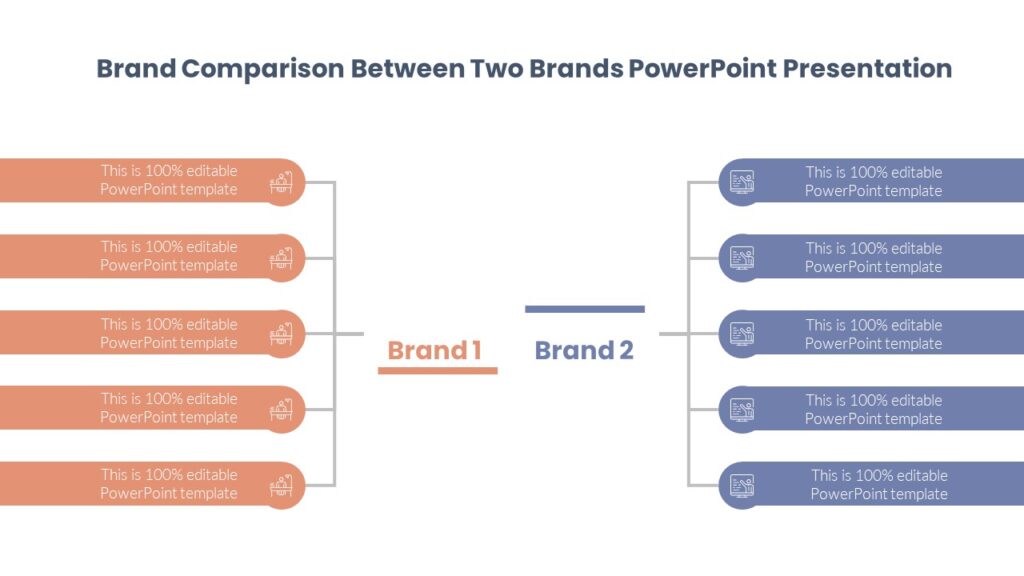 Brand Comparison Between Two Brands PowerPoint Presentation

This is 100% editable PowerPoint template

This is 100% editable PowerPoint template

This is 100% editable PowerPoint template

This is 100% editable PowerPoint template

This is 100% editable PowerPoint template

Brand 1

Brand 2

This is 100% editable PowerPoint template

This is 100% editable PowerPoint template

This is 100% editable PowerPoint template

This is 100% editable PowerPoint template

This is 100% editable PowerPoint template